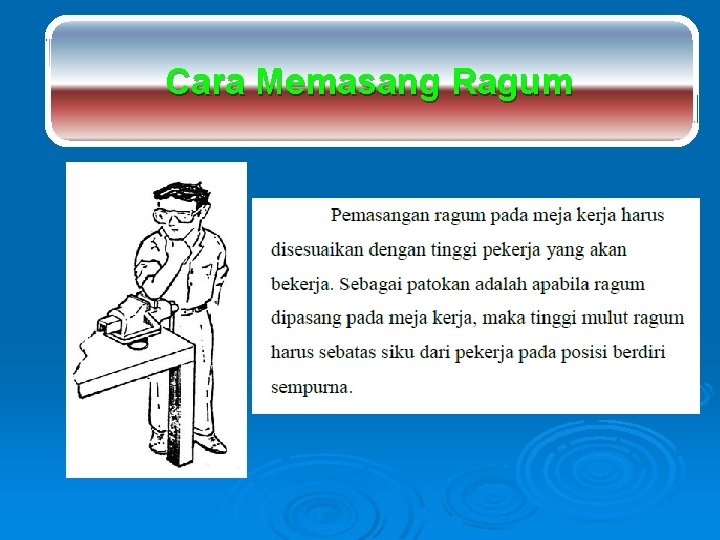 Cara Memasang Ragum

Pemasangan ragum pada meja kerja harus disesuaikan dengan tinggi pekerja yang akan bekerja. Sebagai patokan adalah apabila ragum dipasang pada meja kerja, maka tinggi mulut ragum harus sebatas siku dari pekerja pada posisi berdiri sempurna.